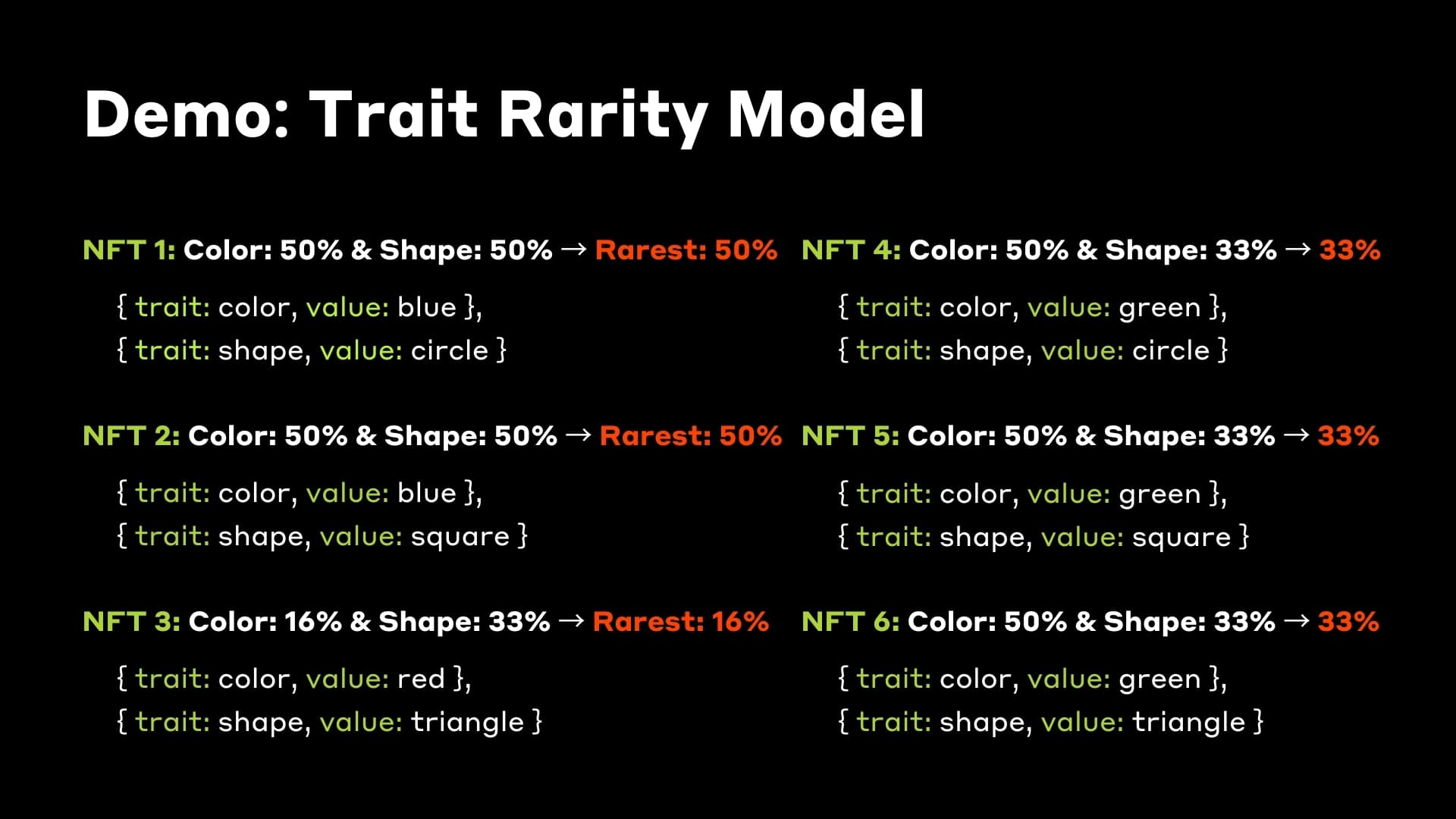 Demo: Trait Rarity Model

NFT 1: Color: 50% & Shape: 50% → Rarest: 50%

{ trait: color, value: blue },
{ trait: shape, value: circle }

NFT 2: Color: 50% & Shape: 50% → Rarest: 50%

{ trait: color, value: blue },
{ trait: shape, value: square }

NFT 3: Color: 16% & Shape: 33% → Rarest: 16%

{ trait: color, value: red },
{ trait: shape, value: triangle }

NFT 4: Color: 50% & Shape: 33% → 33%

{ trait: color, value: green },
{ trait: shape, value: circle }

NFT 5: Color: 50% & Shape: 33% → 33%

{ trait: color, value: green },
{ trait: shape, value: square }

NFT 6: Color: 50% & Shape: 33% → 33%

{ trait: color, value: green },
{ trait: shape, value: triangle }